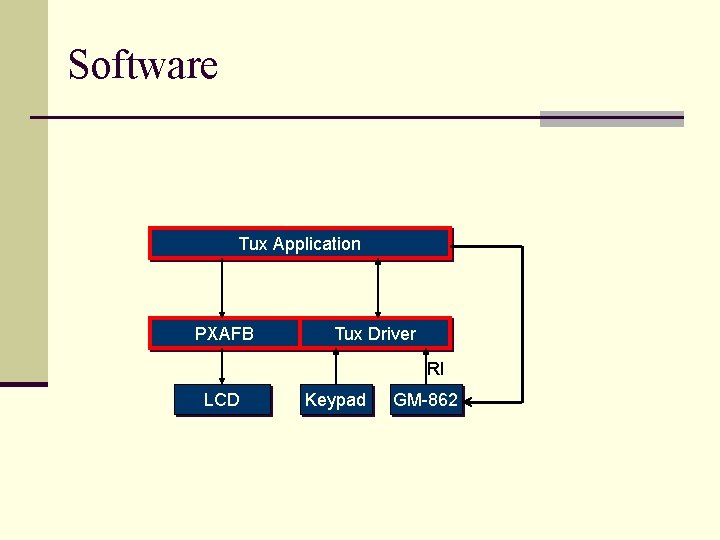 Software

Tux Application

PXAFB

Tux Driver

RI

LCD

Keypad

GM-862